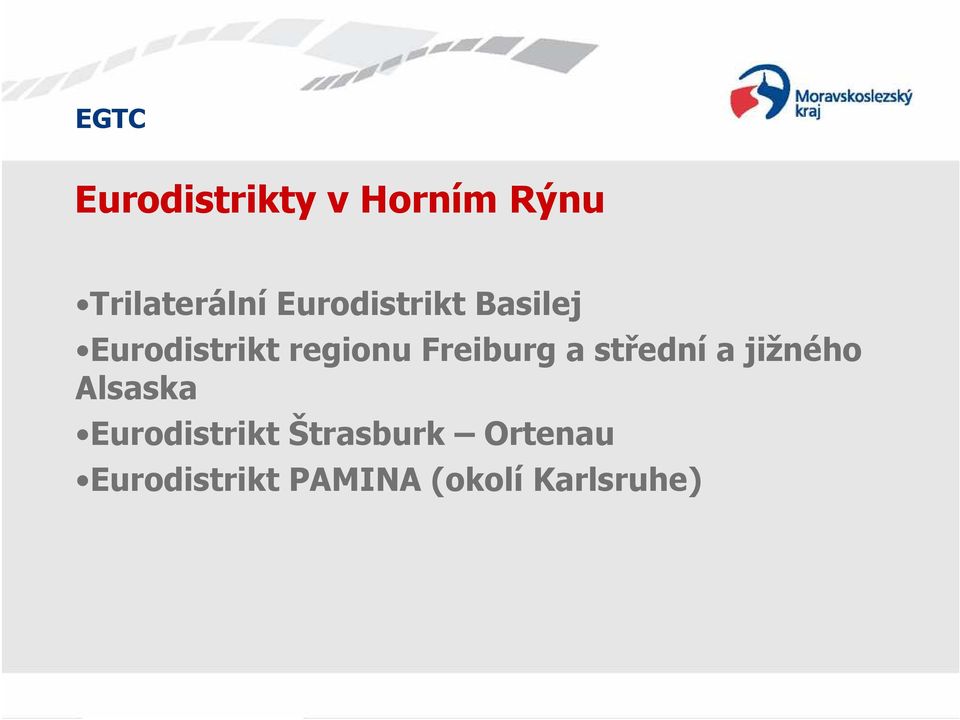 EGTC

Moravskoslezský kraj

Eurodistrikty v Horním Rýnu

•Trilaterální Eurodistrikt Basilej
•Eurodistrikt regionu Freiburg a střední a jižného Alsaska
•Eurodistrikt Štrasburk – Ortenau
•Eurodistrikt PAMINA (okolí Karlsruhe)